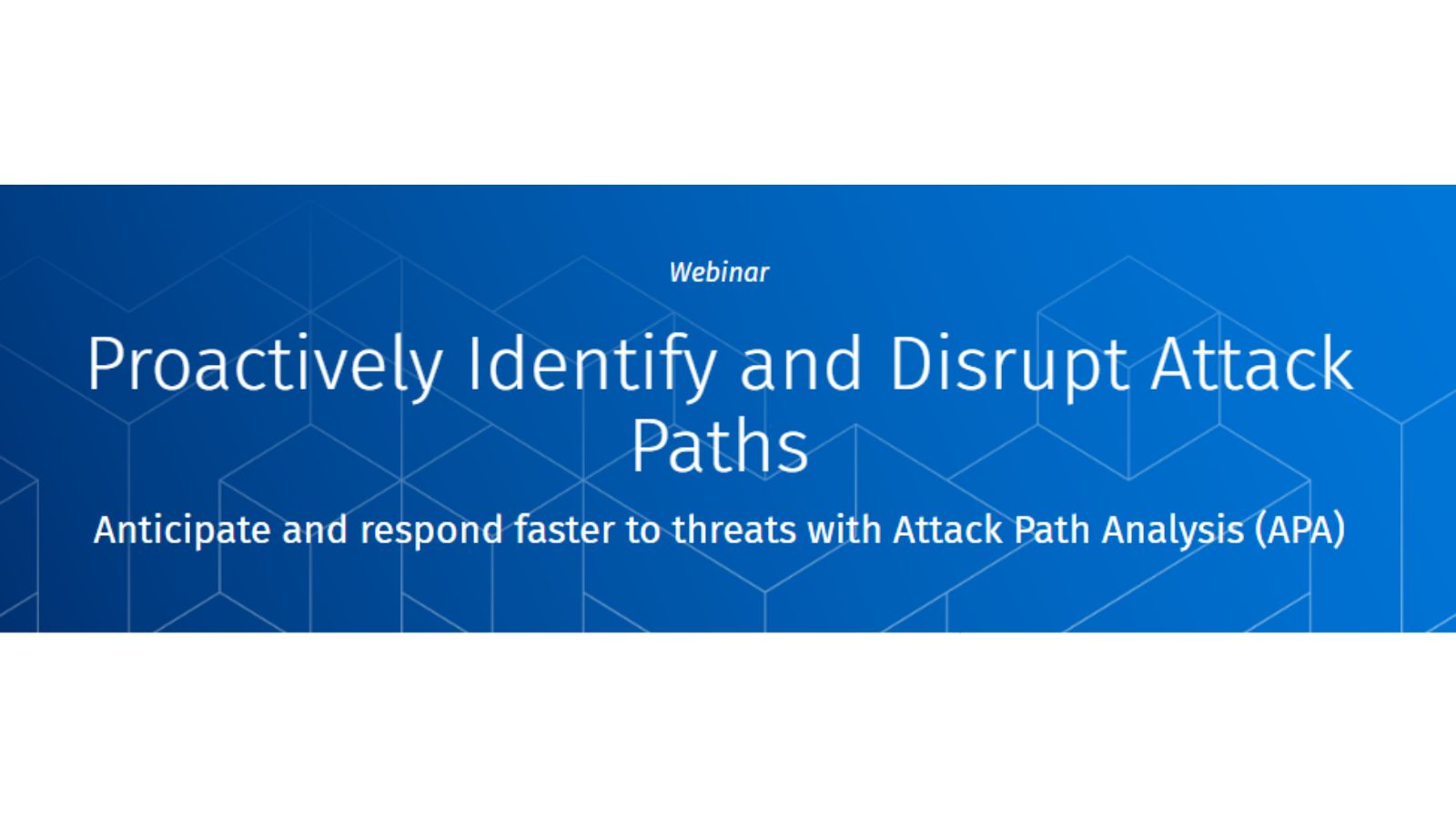 Webinar

Proactively Identify and Disrupt Attack Paths

Anticipate and respond faster to threats with Attack Path Analysis (APA)